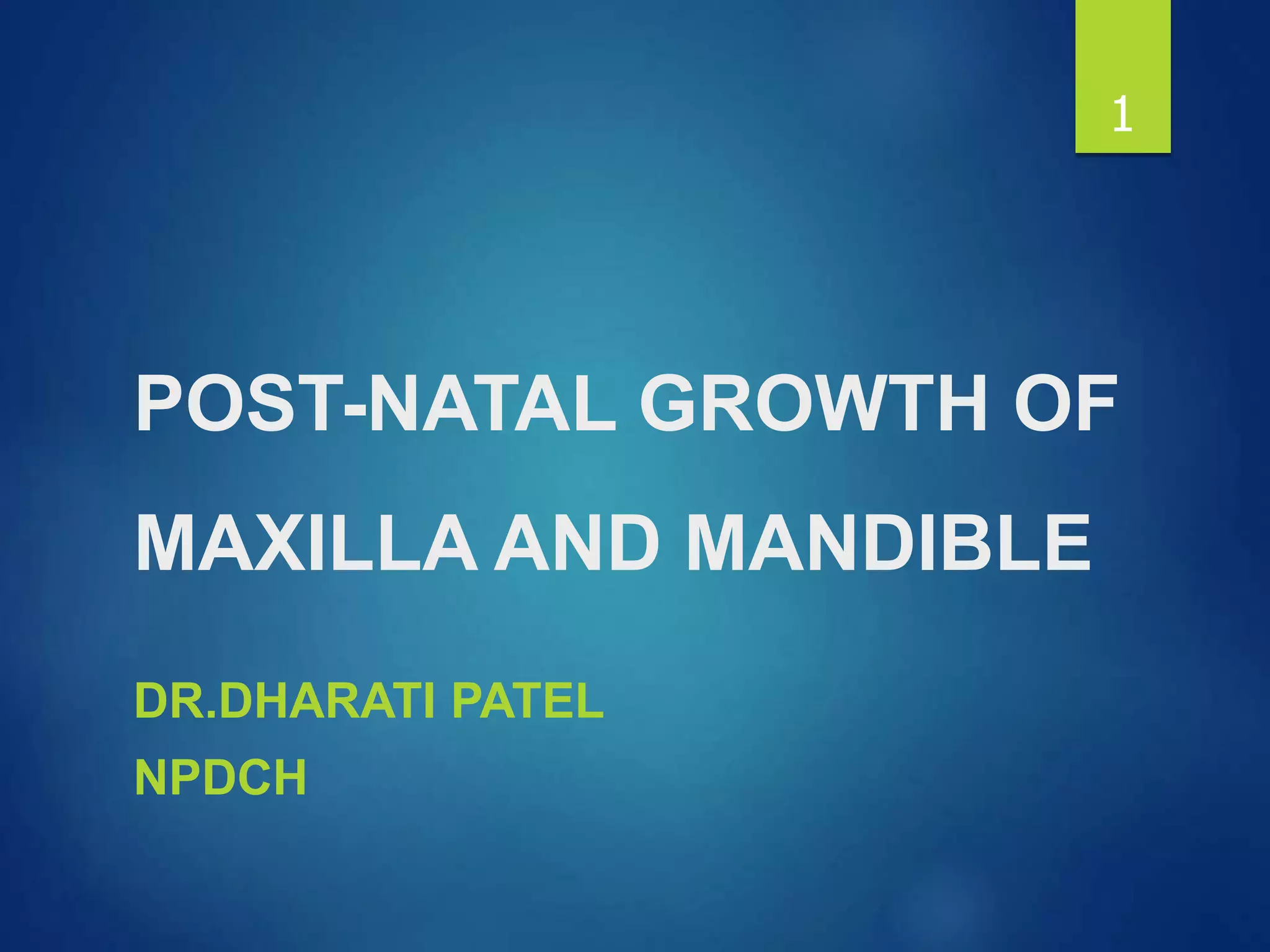 1

POST-NATAL GROWTH OF MAXILLA AND MANDIBLE

DR.DHARATI PATEL
NPDCH